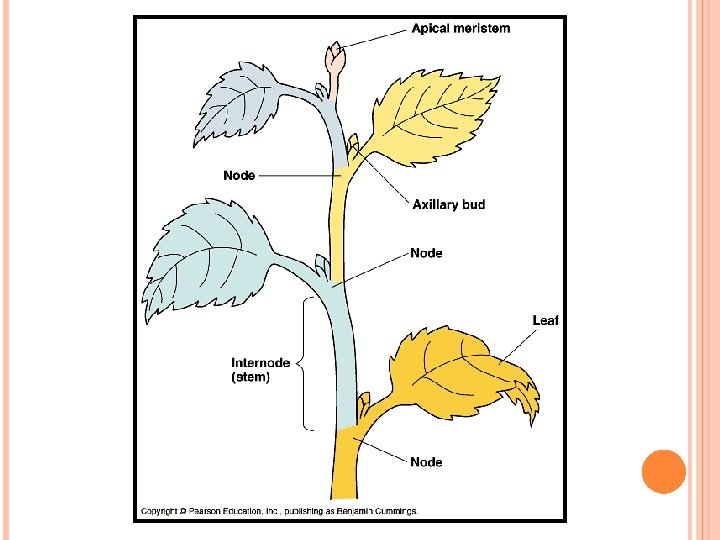 Apical meristem

Node

Axillary bud

Node

Leaf

Internode (stem)

Node

Copyright © Pearson Education, Inc., publishing as Benjamin Cummings.